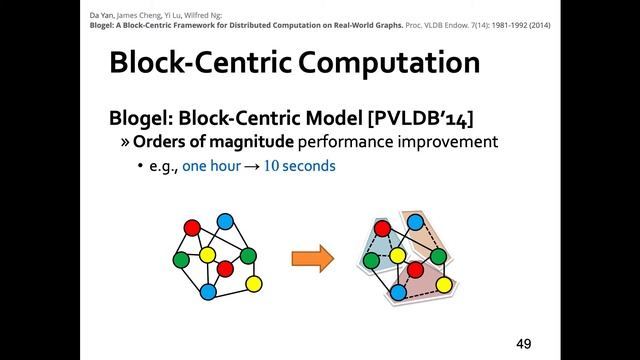 Da Yan, James Cheng, Yi Lu, Wilfred Ng:
Blogel: A Block-Centric Framework for Distributed Computation on Real-World Graphs. Proc. VLDB Endow. 7(14): 1981-1992 (2014)

Block-Centric Computation

Blogel: Block-Centric Model [PVLDB'14]

» Orders of magnitude performance improvement

• e.g., one hour → 10 seconds

49